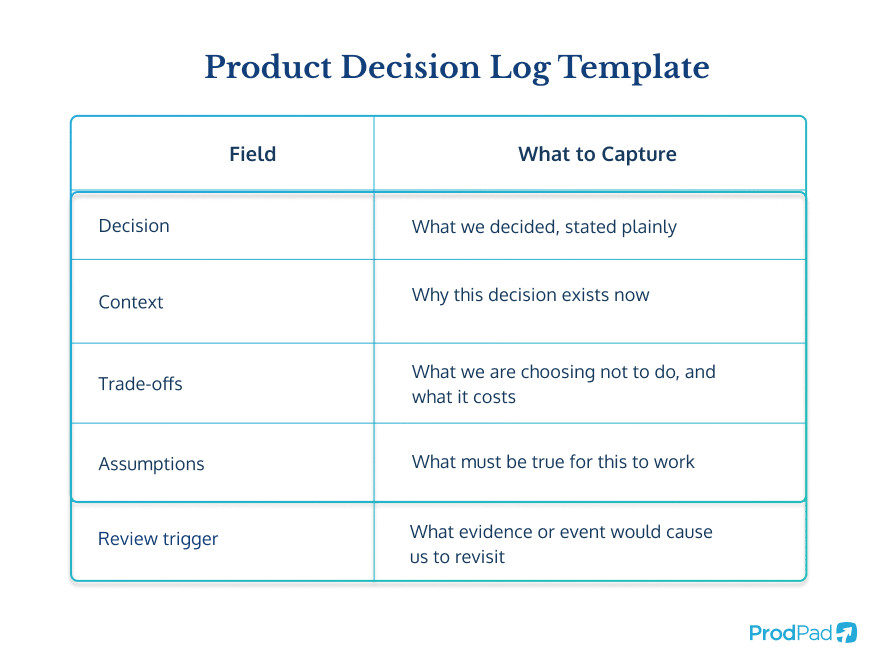 Product Decision Log Template

| Field | What to Capture |
|---|---|
| Decision | What we decided, stated plainly |
| Context | Why this decision exists now |
| Trade-offs | What we are choosing not to do, and what it costs |
| Assumptions | What must be true for this to work |
| Review trigger | What evidence or event would cause us to revisit |

ProdPad